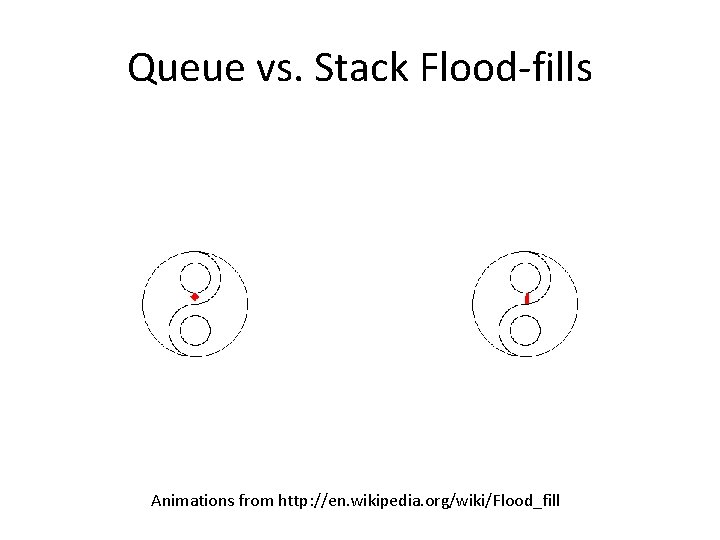 Queue vs. Stack Flood-fills

Animations from http://en.wikipedia.org/wiki/Flood_fill